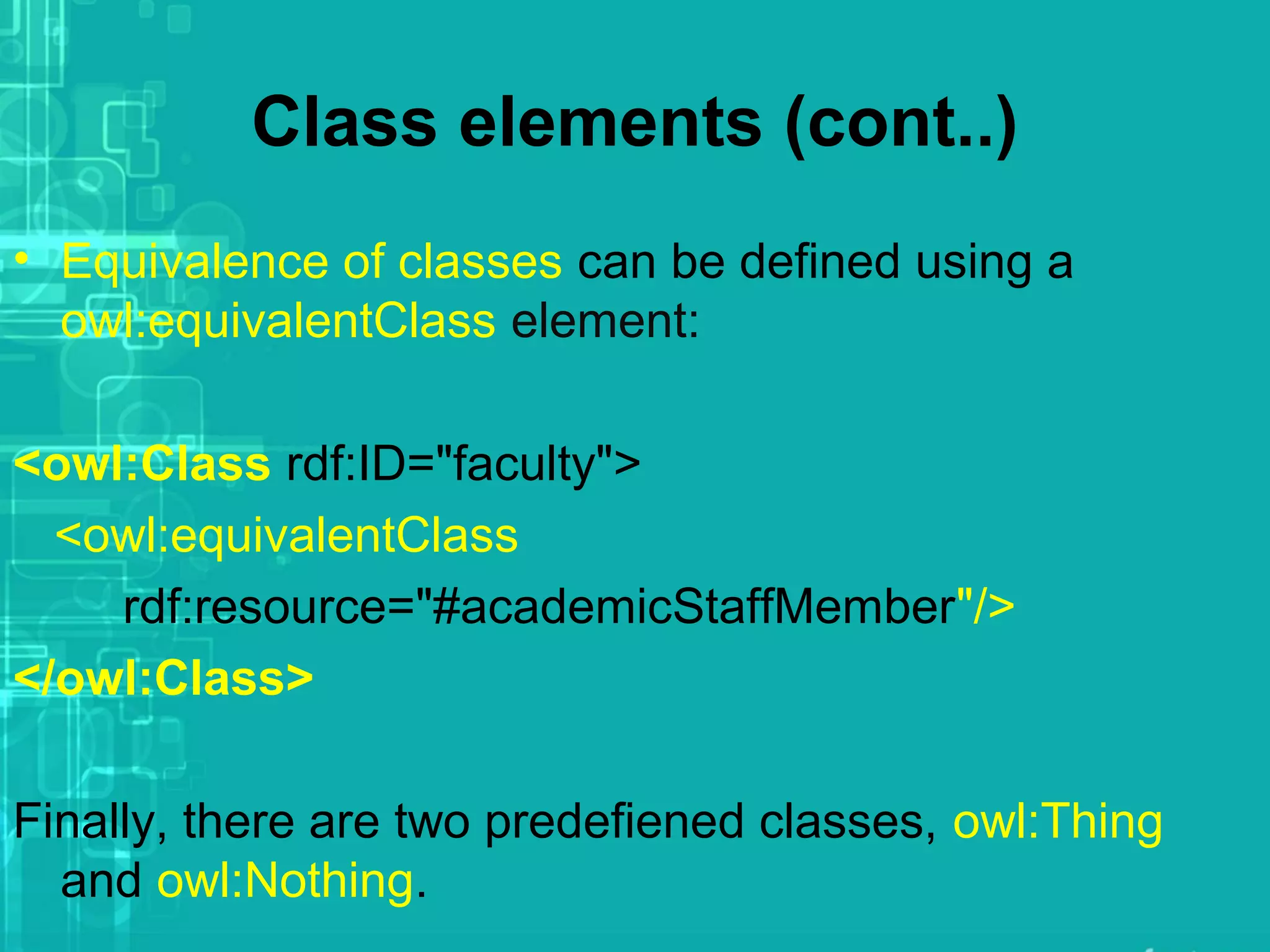 Class elements (cont..)

• Equivalence of classes can be defined using a owl:equivalentClass element:

<owl:Class rdf:ID="faculty">
<owl:equivalentClass
rdf:resource="#academicStaffMember"/>
</owl:Class>

Finally, there are two predefiened classes, owl:Thing and owl:Nothing.